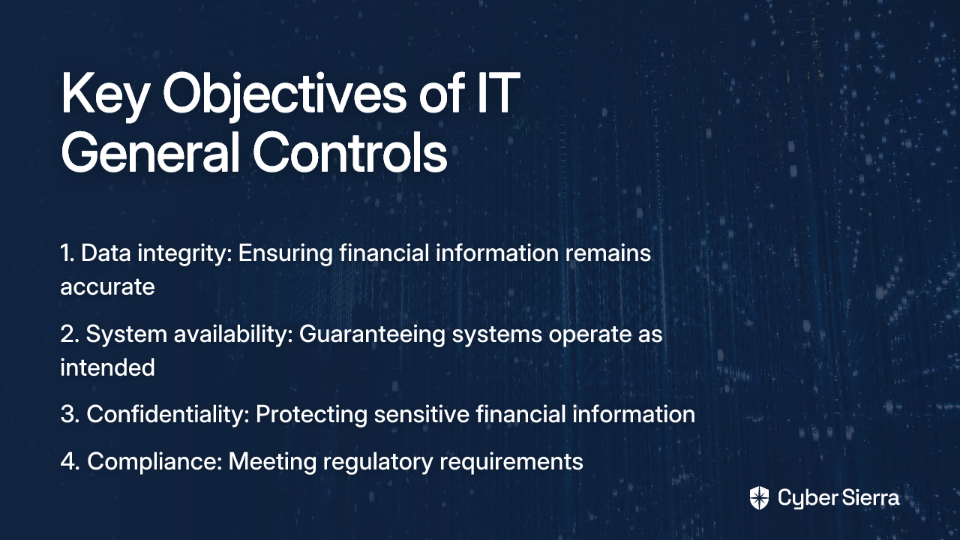 Key Objectives of IT General Controls

1. Data integrity: Ensuring financial information remains accurate

2. System availability: Guaranteeing systems operate as intended

3. Confidentiality: Protecting sensitive financial information

4. Compliance: Meeting regulatory requirements

Cyber Sierra